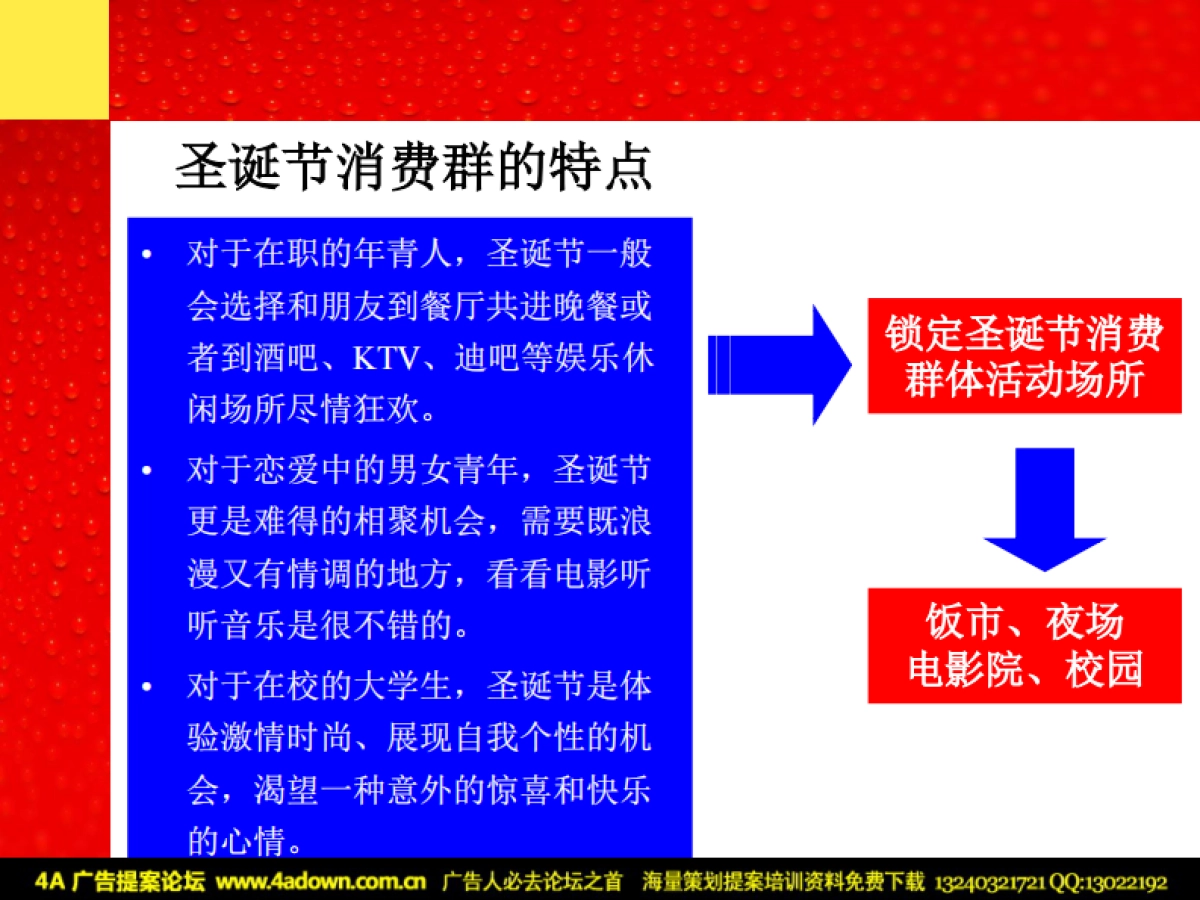 圣诞节消费群的特点

• 对于在职的年青人，圣诞节一般会选择和朋友到餐厅共进晚餐或者到酒吧、KTV、迪吧等娱乐休闲场所尽情狂欢。

• 对于恋爱中的男女青年，圣诞节更是难得的相聚机会，需要既浪漫又有情调的地方，看看电影听听音乐是很不错的。

• 对于在校的大学生，圣诞节是体验激情时尚、展现自我个性的机会，渴望一种意外的惊喜和快乐的心情。

锁定圣诞节消费群体活动场所

饭市、夜场
电影院、校园

4A 广告提案论坛 www.4adown.com.cn 广告人必去论坛之首 海量策划提案培训资料免费下载 13240321721 QQ:13022192